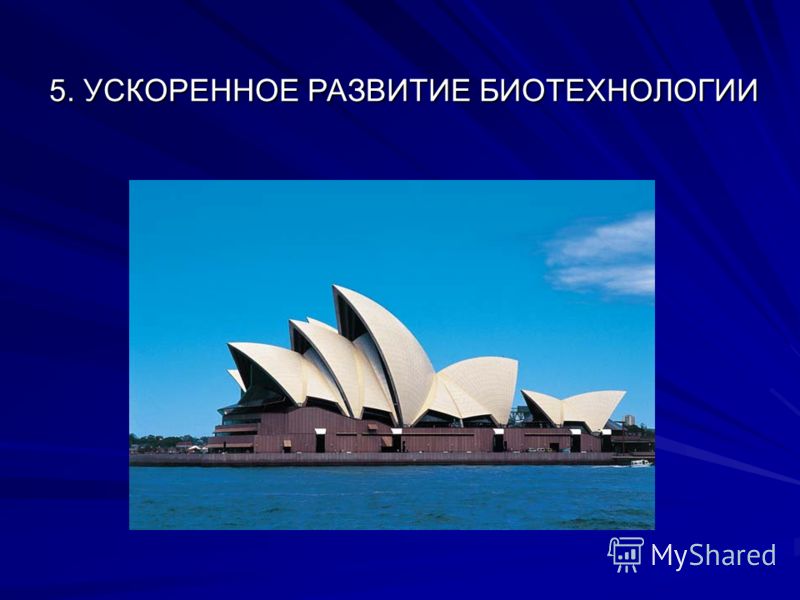 5. УСКОРЕННОЕ РАЗВИТИЕ БИОТЕХНОЛОГИИ

MyShared